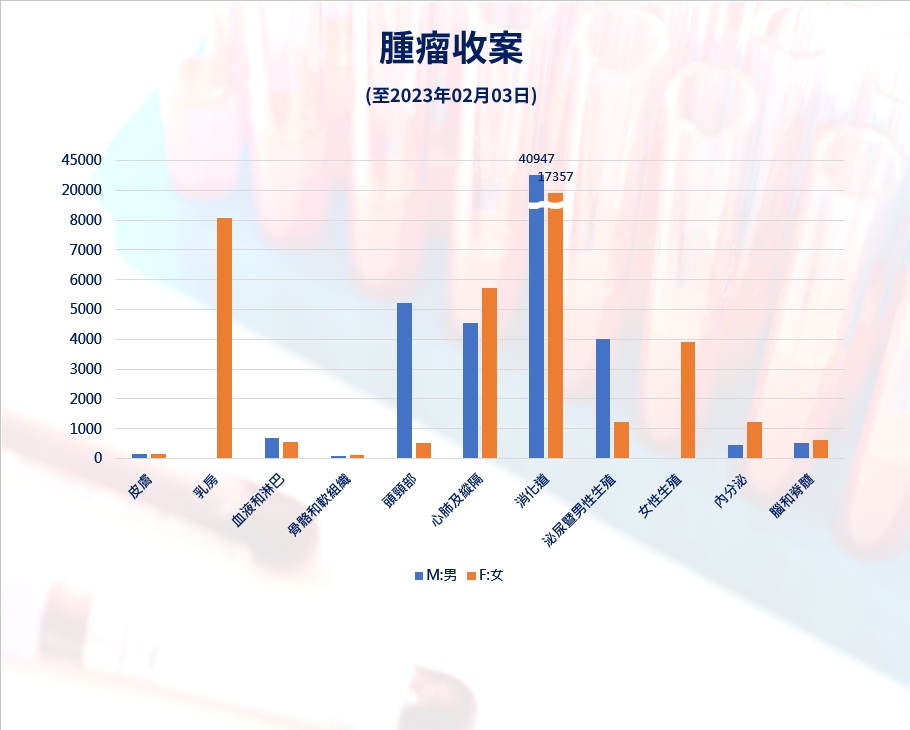 腫瘤收案

(至2023年02月03日)

45000
20000
8000
7000
6000
5000
4000
3000
2000
1000
0

40947
17357

皮膚
乳房
血液和淋巴
骨骼和軟組織
頭頸部
心肺及縱隔
消化道
泌尿暨男性生殖
女性生殖
內分泌
腦和脊髓

M:男
F:女